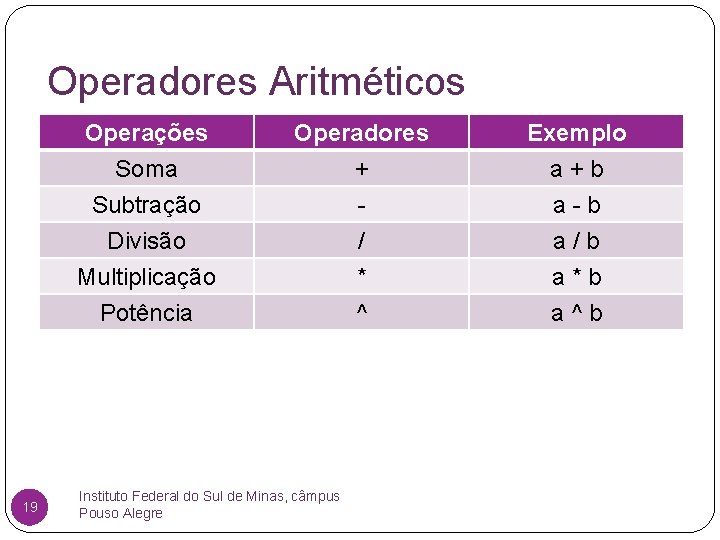 Operadores Aritméticos

| Operações | Operadores | Exemplo |
|---|---|---|
| Soma | + | a + b |
| Subtração | - | a - b |
| Divisão | / | a / b |
| Multiplicação | * | a * b |
| Potência | ^ | a ^ b |

19

Instituto Federal do Sul de Minas, câmpus Pouso Alegre